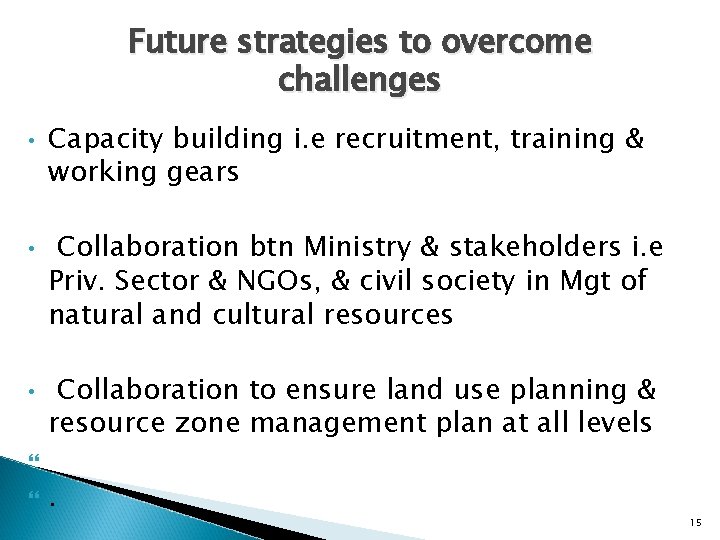 Future strategies to overcome challenges

• Capacity building i.e recruitment, training & working gears

• Collaboration btn Ministry & stakeholders i.e Priv. Sector & NGOs, & civil society in Mgt of natural and cultural resources

• Collaboration to ensure land use planning & resource zone management plan at all levels

.

15